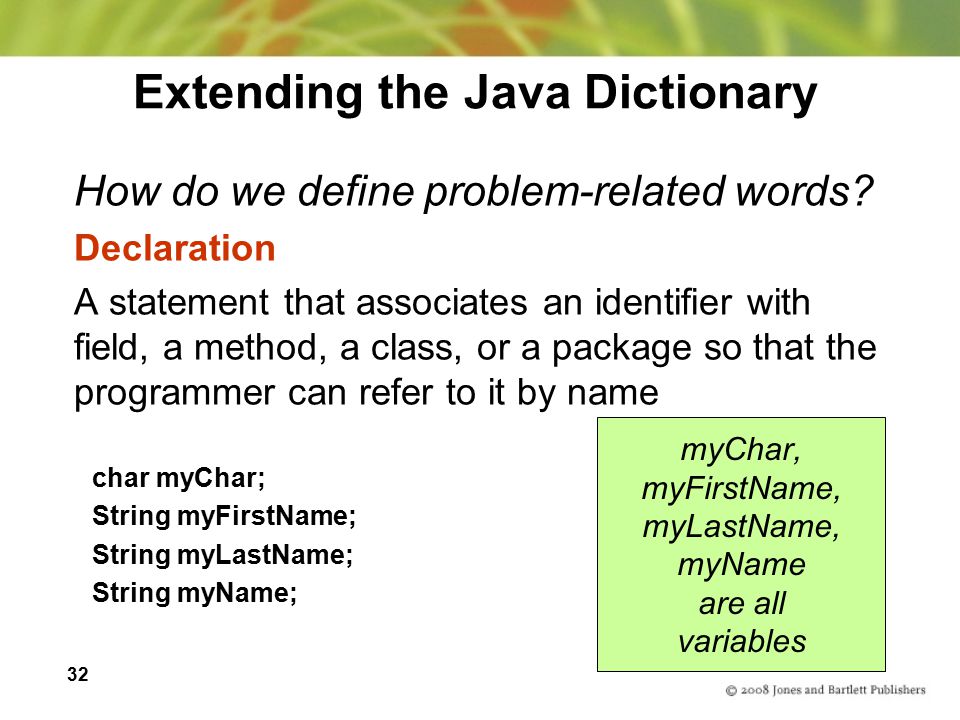 Extending the Java Dictionary

How do we define problem-related words?

Declaration

A statement that associates an identifier with field, a method, a class, or a package so that the programmer can refer to it by name

char myChar;
String myFirstName;
String myLastName;
String myName;

myChar, myFirstName, myLastName, myName are all variables

32

© 2008 Jones and Bartlett Publishers